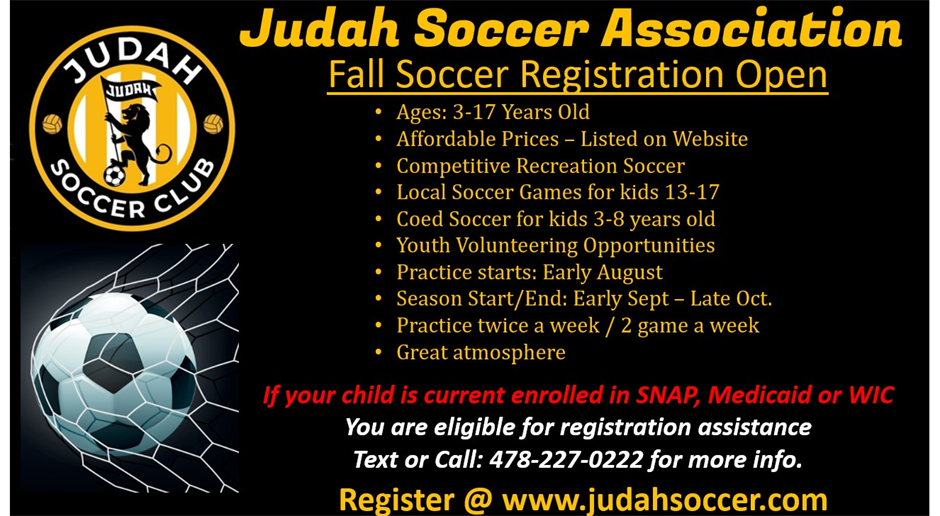 JUDAH
JUDAH
SOCCER CLUB

Judah Soccer Association
Fall Soccer Registration Open

• Ages: 3-17 Years Old
• Affordable Prices – Listed on Website
• Competitive Recreation Soccer
• Local Soccer Games for kids 13-17
• Coed Soccer for kids 3-8 years old
• Youth Volunteering Opportunities
• Practice starts: Early August
• Season Start/End: Early Sept – Late Oct.
• Practice twice a week / 2 game a week
• Great atmosphere

If your child is current enrolled in SNAP, Medicaid or WIC
You are eligible for registration assistance
Text or Call: 478-227-0222 for more info.

Register @ www.judahsoccer.com